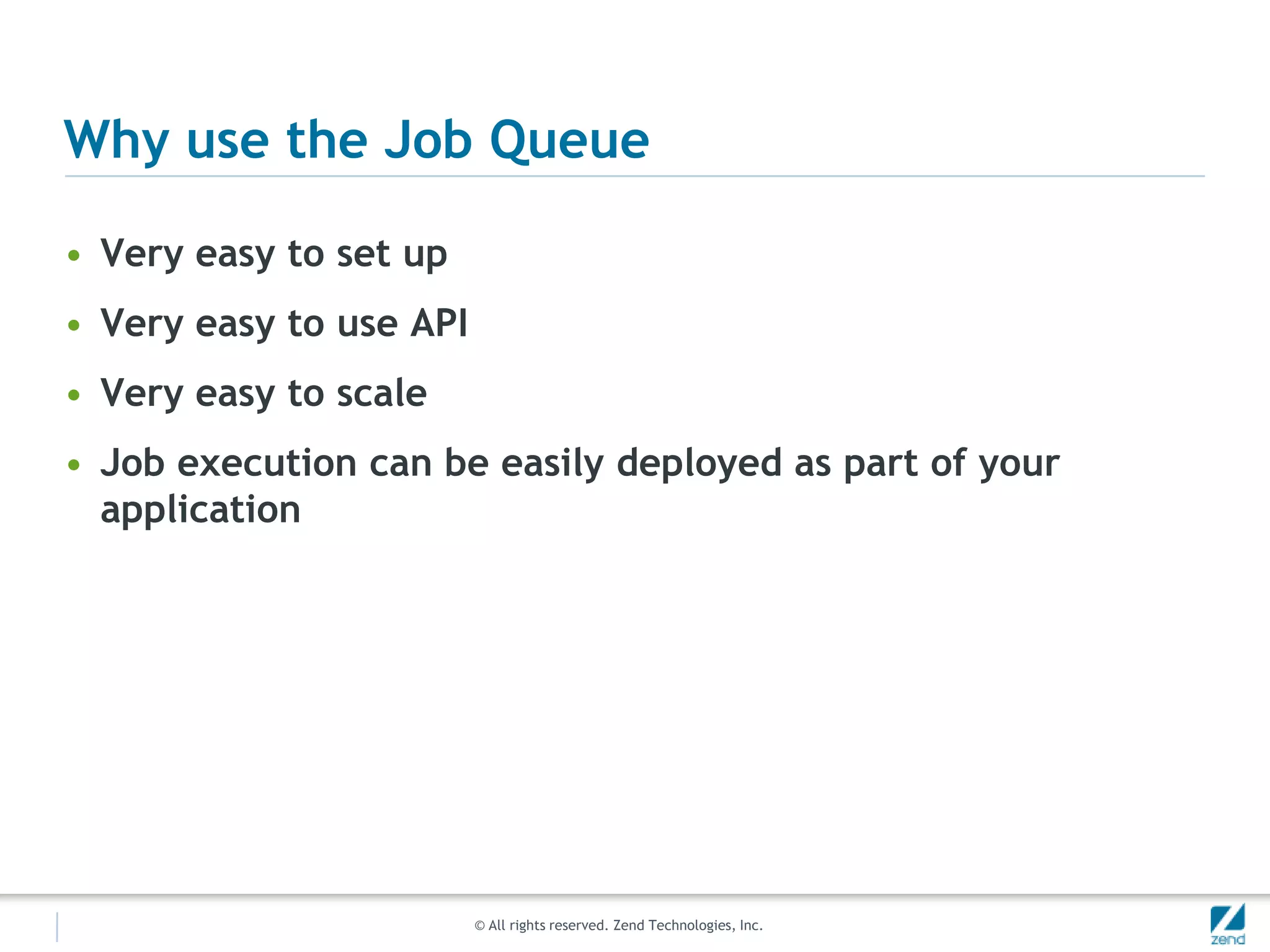 Why use the Job Queue

• Very easy to set up
• Very easy to use API
• Very easy to scale
• Job execution can be easily deployed as part of your application

© All rights reserved. Zend Technologies, Inc.

zend